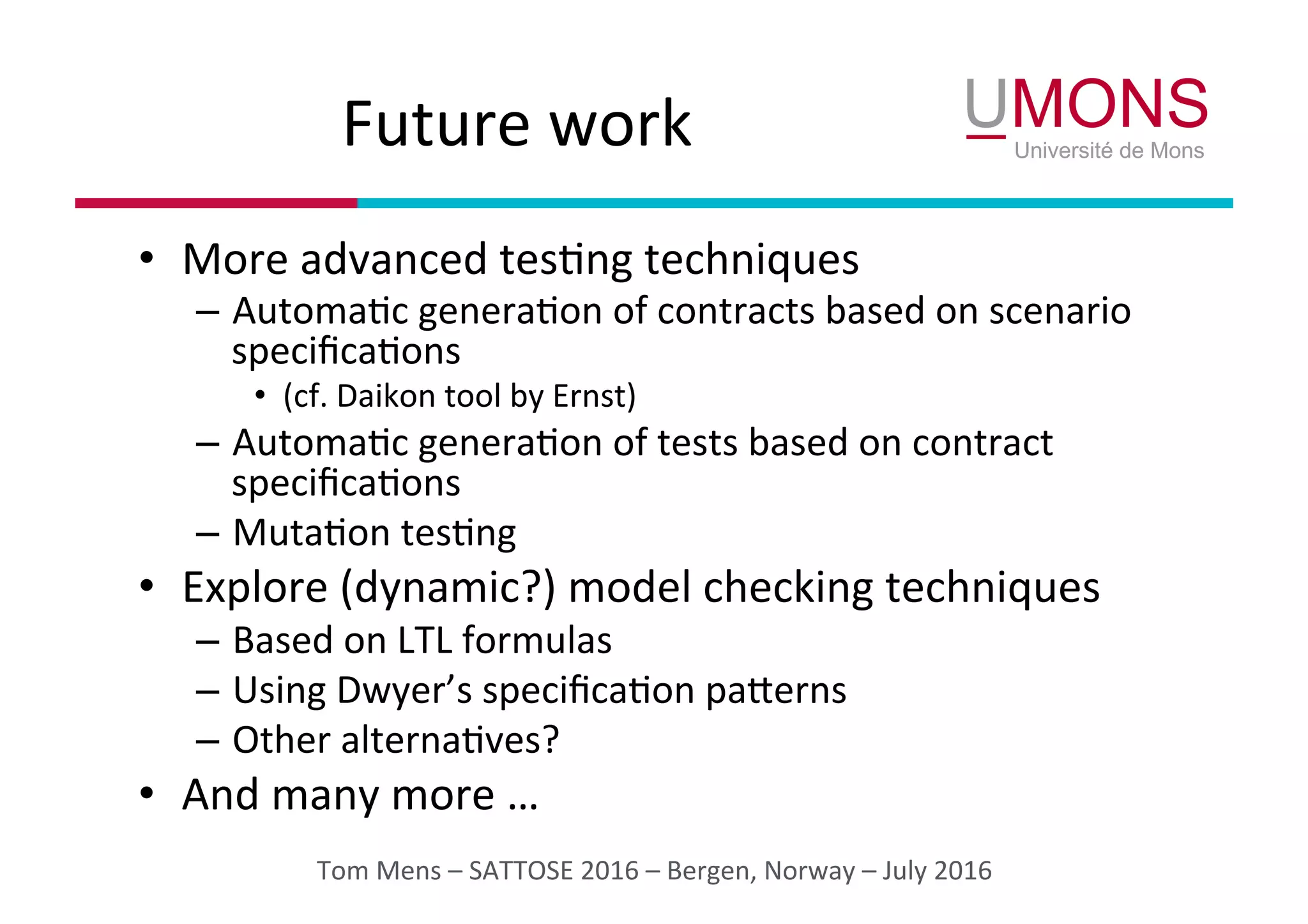 Future work

UMONS
Université de Mons

• More advanced testing techniques
– Automatic generation of contracts based on scenario specifications
• (cf. Daikon tool by Ernst)
– Automatic generation of tests based on contract specifications
– Mutation testing
• Explore (dynamic?) model checking techniques
– Based on LTL formulas
– Using Dwyer's specification patterns
– Other alternatives?
• And many more …

Tom Mens – SATTOSE 2016 – Bergen, Norway – July 2016